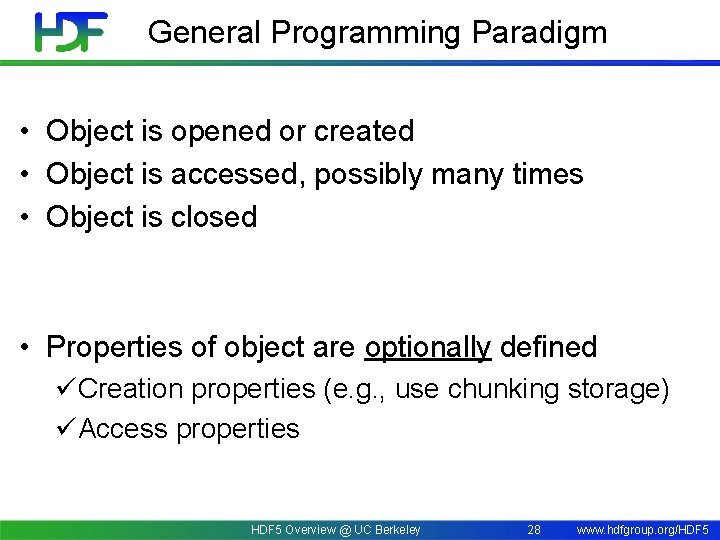 HDF General Programming Paradigm

• Object is opened or created
• Object is accessed, possibly many times
• Object is closed

• Properties of object are optionally defined
✓Creation properties (e.g., use chunking storage)
✓Access properties

HDF5 Overview @ UC Berkeley 28 www.hdfgroup.org/HDF5